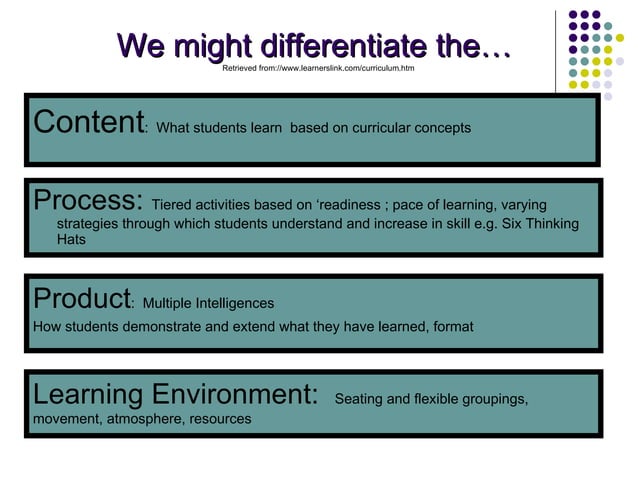 We might differentiate the…
Retrieved from://www.learnerslink.com/curriculum.htm

Content: What students learn based on curricular concepts

Process: Tiered activities based on ‘readiness ; pace of learning, varying strategies through which students understand and increase in skill e.g. Six Thinking Hats

Product: Multiple Intelligences
How students demonstrate and extend what they have learned, format

Learning Environment: Seating and flexible groupings, movement, atmosphere, resources